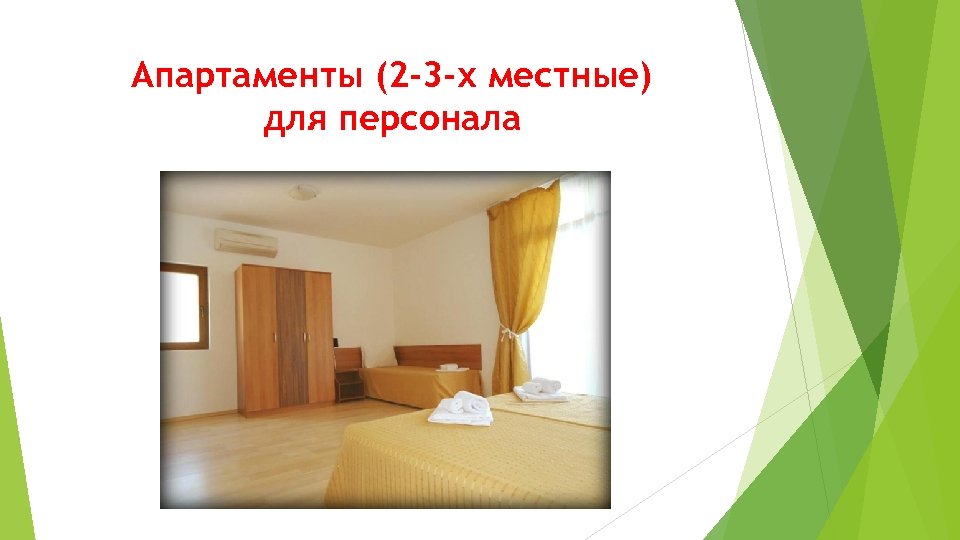 Апартаменты (2-3-х местные) для персонала